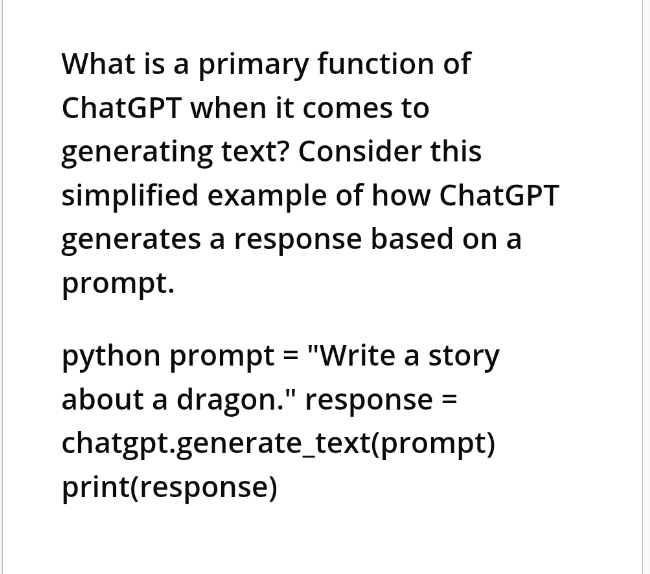 What is a primary function of ChatGPT when it comes to generating text? Consider this simplified example of how ChatGPT generates a response based on a prompt.

python prompt = "Write a story about a dragon." response = chatgpt.generate_text(prompt) print(response)